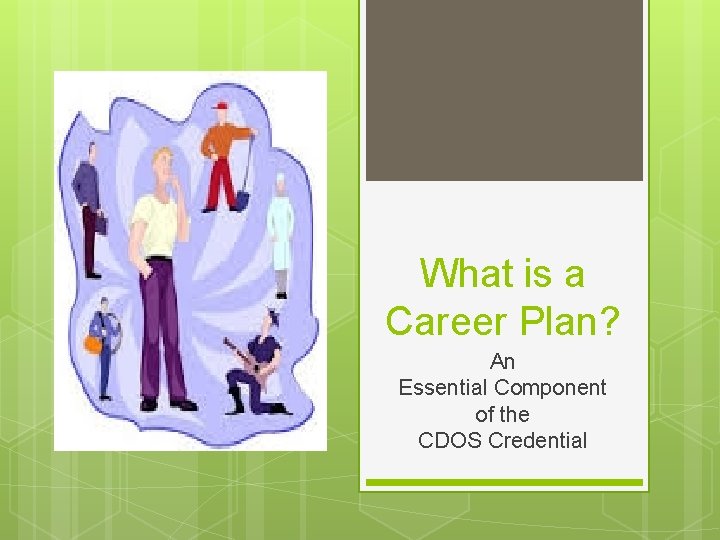 What is a Career Plan?

An
Essential Component
of the
CDOS Credential